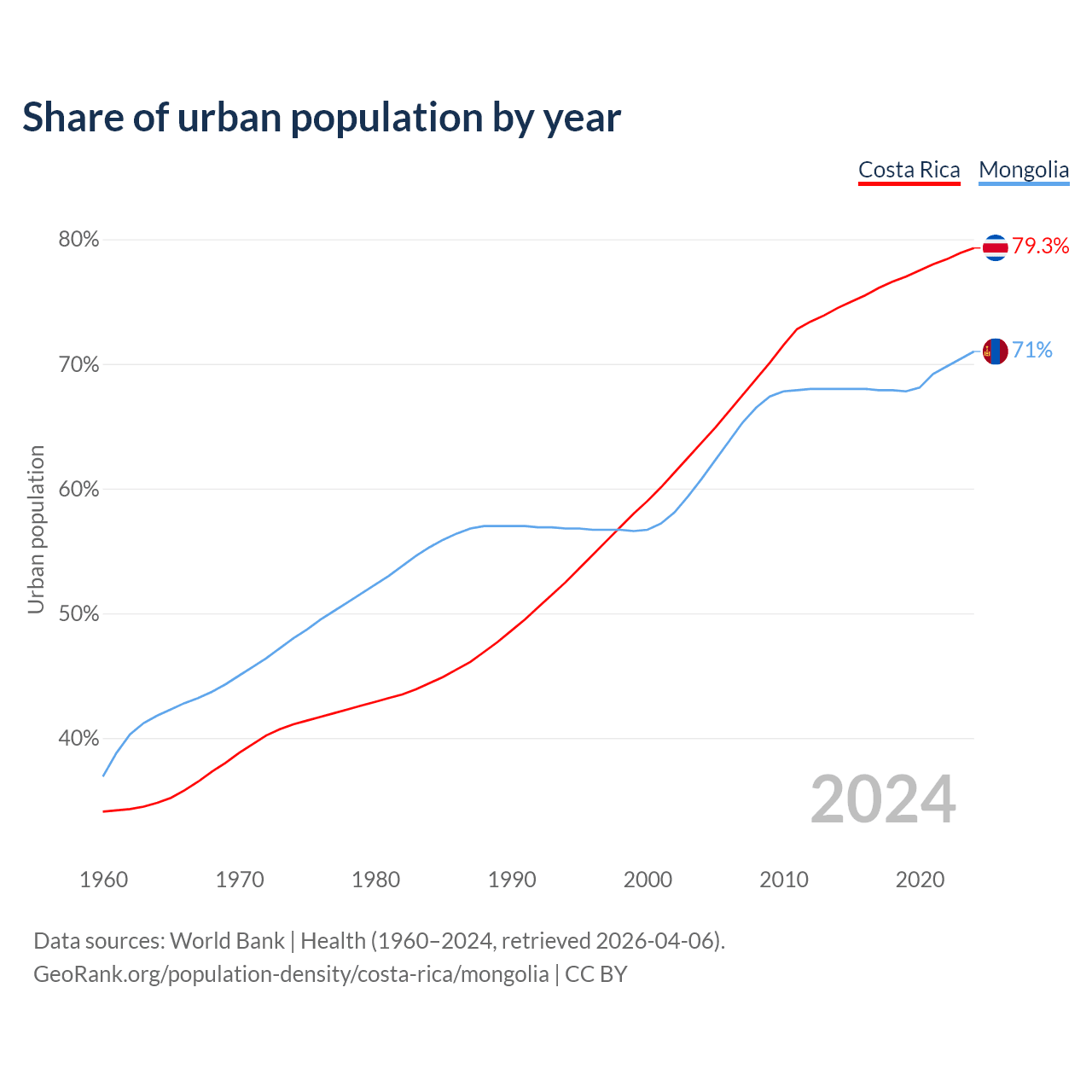 Share of urban population by year

Costa Rica Mongolia

80%
70%
60%
50%
40%

Urban population

79.3%
71%

2024

1960 1970 1980 1990 2000 2010 2020

Data sources: World Bank | Health (1960–2024, retrieved 2026-04-06).
GeoRank.org/population-density/costa-rica/mongolia | CC BY